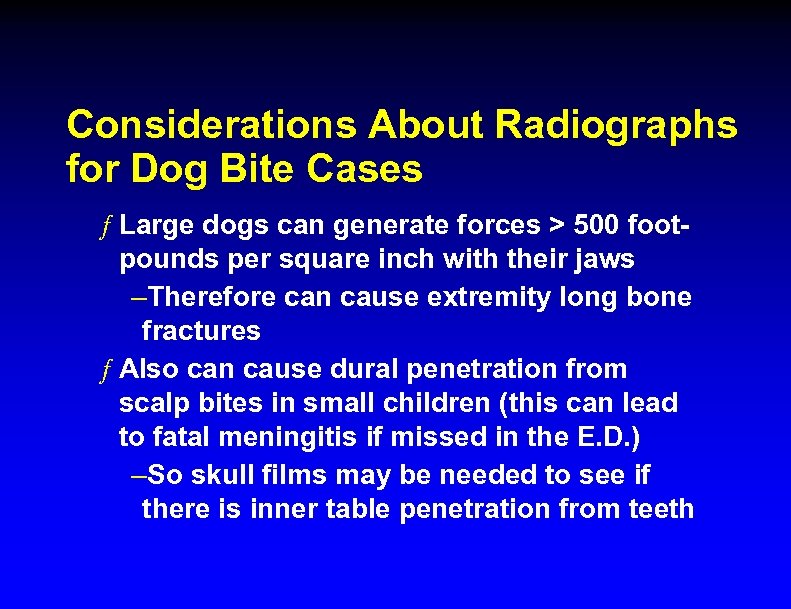 Considerations About Radiographs for Dog Bite Cases

ƒ Large dogs can generate forces > 500 foot-pounds per square inch with their jaws

–Therefore can cause extremity long bone fractures

ƒ Also can cause dural penetration from scalp bites in small children (this can lead to fatal meningitis if missed in the E.D.)

–So skull films may be needed to see if there is inner table penetration from teeth